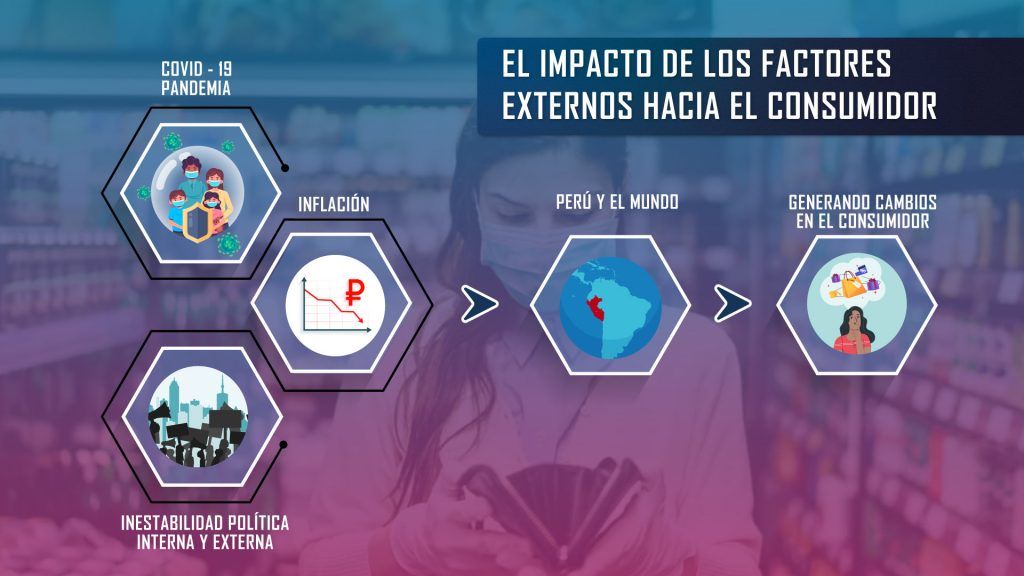 EL IMPACTO DE LOS FACTORES EXTERNOS HACIA EL CONSUMIDOR

COVID - 19
PANDEMIA

INFLACIÓN

₽

INESTABILIDAD POLÍTICA
INTERNA Y EXTERNA

PERÚ Y EL MUNDO

GENERANDO CAMBIOS
EN EL CONSUMIDOR